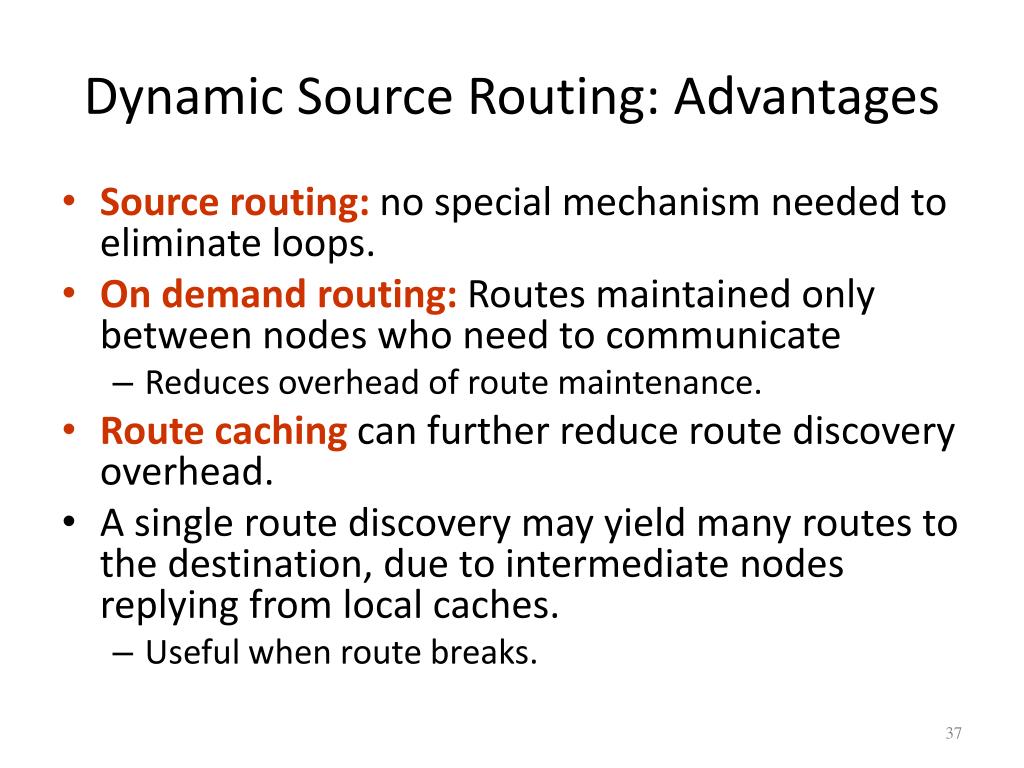 Dynamic Source Routing: Advantages

• Source routing: no special mechanism needed to eliminate loops.
• On demand routing: Routes maintained only between nodes who need to communicate
– Reduces overhead of route maintenance.
• Route caching can further reduce route discovery overhead.
• A single route discovery may yield many routes to the destination, due to intermediate nodes replying from local caches.
– Useful when route breaks.

37